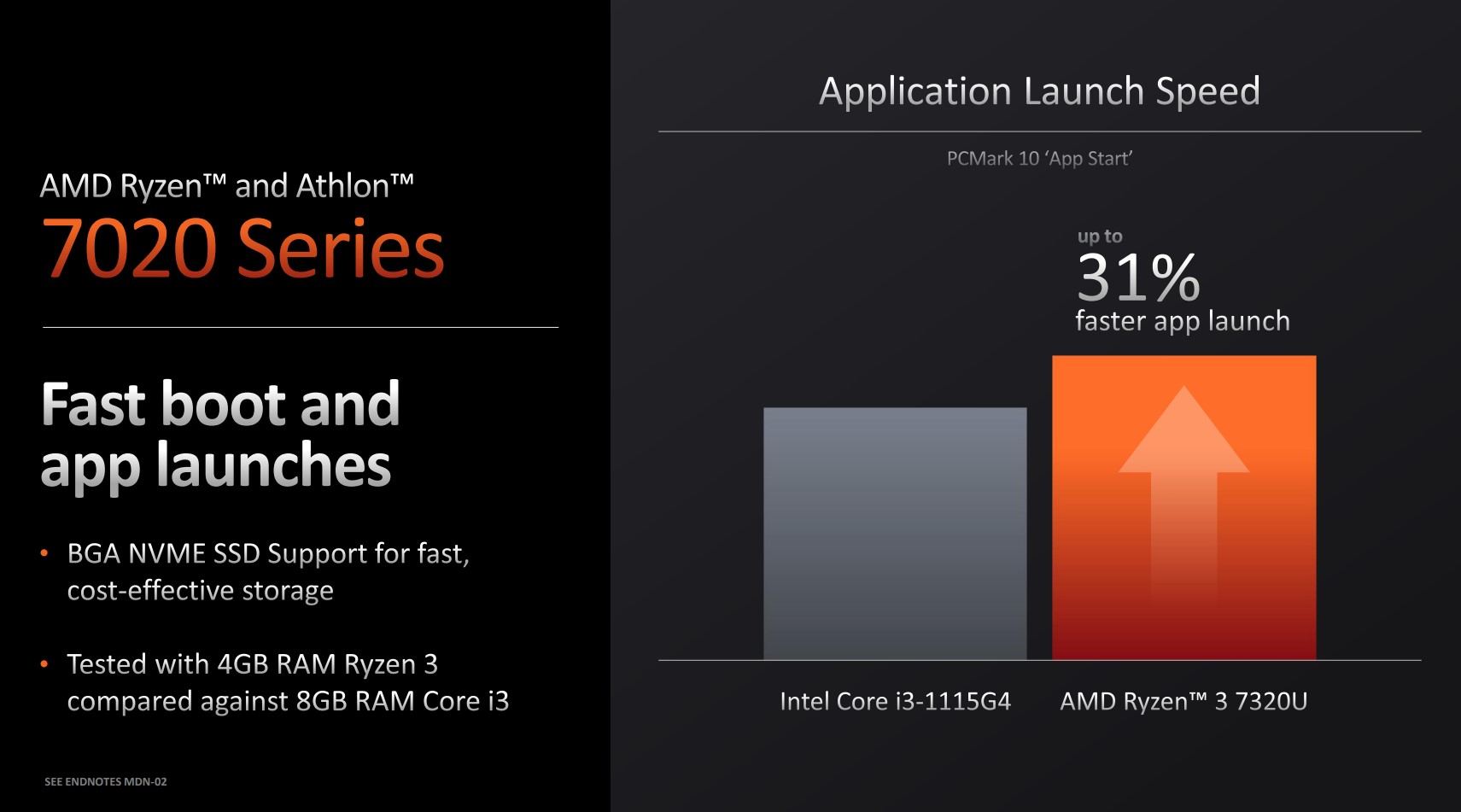 AMD Ryzen™ and Athlon™
7020 Series

Fast boot and app launches

• BGA NVME SSD Support for fast, cost-effective storage

• Tested with 4GB RAM Ryzen 3 compared against 8GB RAM Core i3

SEE ENDNOTES MDN-02

Application Launch Speed

PCMark 10 'App Start'

up to
31%
faster app launch

Intel Core i3-1115G4

AMD Ryzen™ 3 7320U